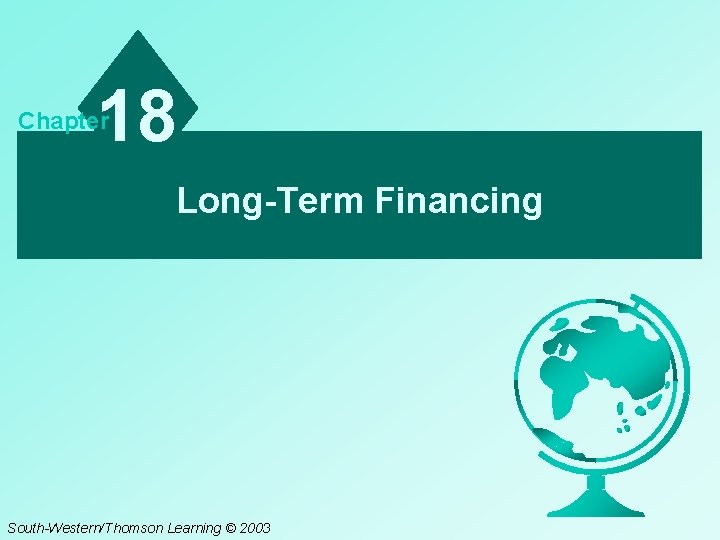 Chapter 18

Long-Term Financing

South-Western/Thomson Learning © 2003